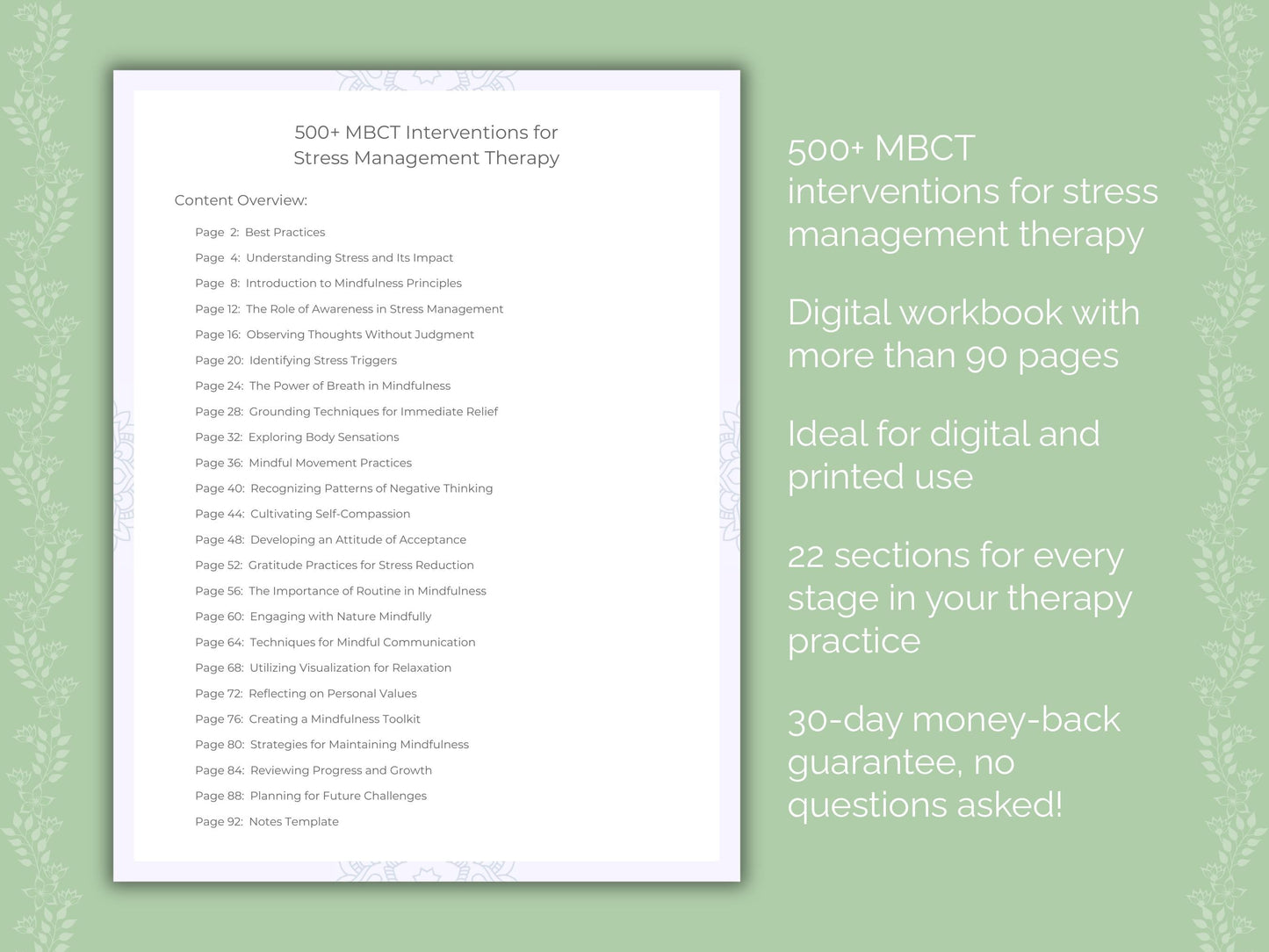 500+ MBCT Interventions for Stress Management Therapy

Content Overview:

Page 2: Best Practices
Page 4: Understanding Stress and Its Impact
Page 8: Introduction to Mindfulness Principles
Page 12: The Role of Awareness in Stress Management
Page 16: Observing Thoughts Without Judgment
Page 20: Identifying Stress Triggers
Page 24: The Power of Breath in Mindfulness
Page 28: Grounding Techniques for Immediate Relief
Page 32: Exploring Body Sensations
Page 36: Mindful Movement Practices
Page 40: Recognizing Patterns of Negative Thinking
Page 44: Cultivating Self-Compassion
Page 48: Developing an Attitude of Acceptance
Page 52: Gratitude Practices for Stress Reduction
Page 56: The Importance of Routine in Mindfulness
Page 60: Engaging with Nature Mindfully
Page 64: Techniques for Mindful Communication
Page 68: Utilizing Visualization for Relaxation
Page 72: Reflecting on Personal Values
Page 76: Creating a Mindfulness Toolkit
Page 80: Strategies for Maintaining Mindfulness
Page 84: Reviewing Progress and Growth
Page 88: Planning for Future Challenges
Page 92: Notes Template

500+ MBCT interventions for stress management therapy

Digital workbook with more than 90 pages

Ideal for digital and printed use

22 sections for every stage in your therapy practice

30-day money-back guarantee, no questions asked!